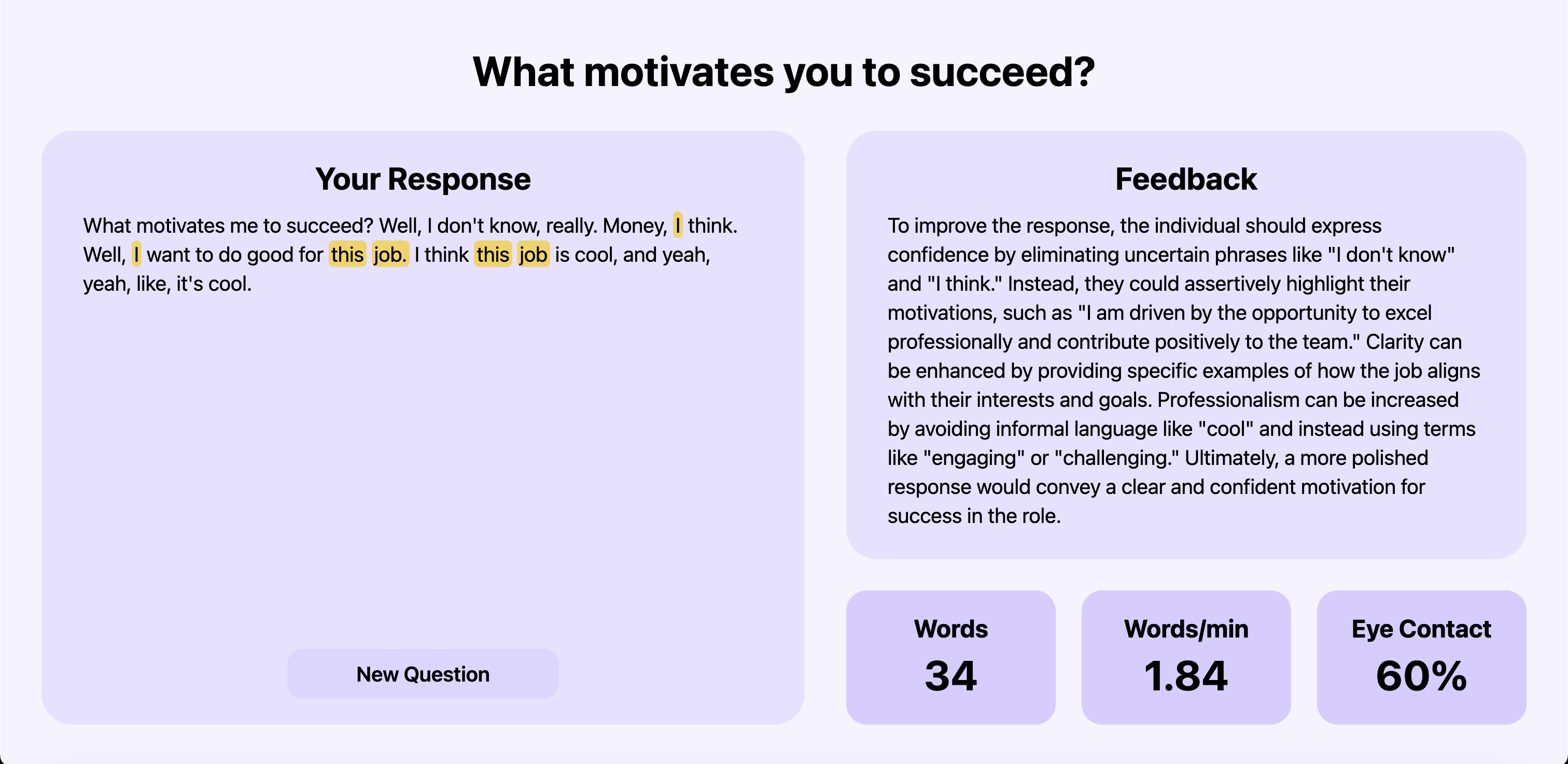 What motivates you to succeed?

Your Response

What motivates me to succeed? Well, I don't know, really. Money, I think. Well, I want to do good for this job. I think this job is cool, and yeah, yeah, like, it's cool.

New Question

Feedback

To improve the response, the individual should express confidence by eliminating uncertain phrases like "I don't know" and "I think." Instead, they could assertively highlight their motivations, such as "I am driven by the opportunity to excel professionally and contribute positively to the team." Clarity can be enhanced by providing specific examples of how the job aligns with their interests and goals. Professionalism can be increased by avoiding informal language like "cool" and instead using terms like "engaging" or "challenging." Ultimately, a more polished response would convey a clear and confident motivation for success in the role.

Words
34

Words/min
1.84

Eye Contact
60%